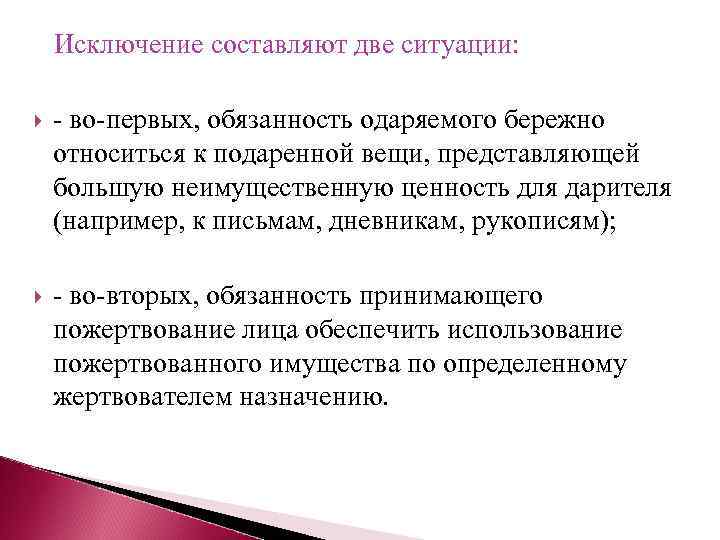 Исключение составляют две ситуации:

- во-первых, обязанность одаряемого бережно относиться к подаренной вещи, представляющей большую неимущественную ценность для дарителя (например, к письмам, дневникам, рукописям);

- во-вторых, обязанность принимающего пожертвование лица обеспечить использование пожертвованного имущества по определенному жертвователем назначению.